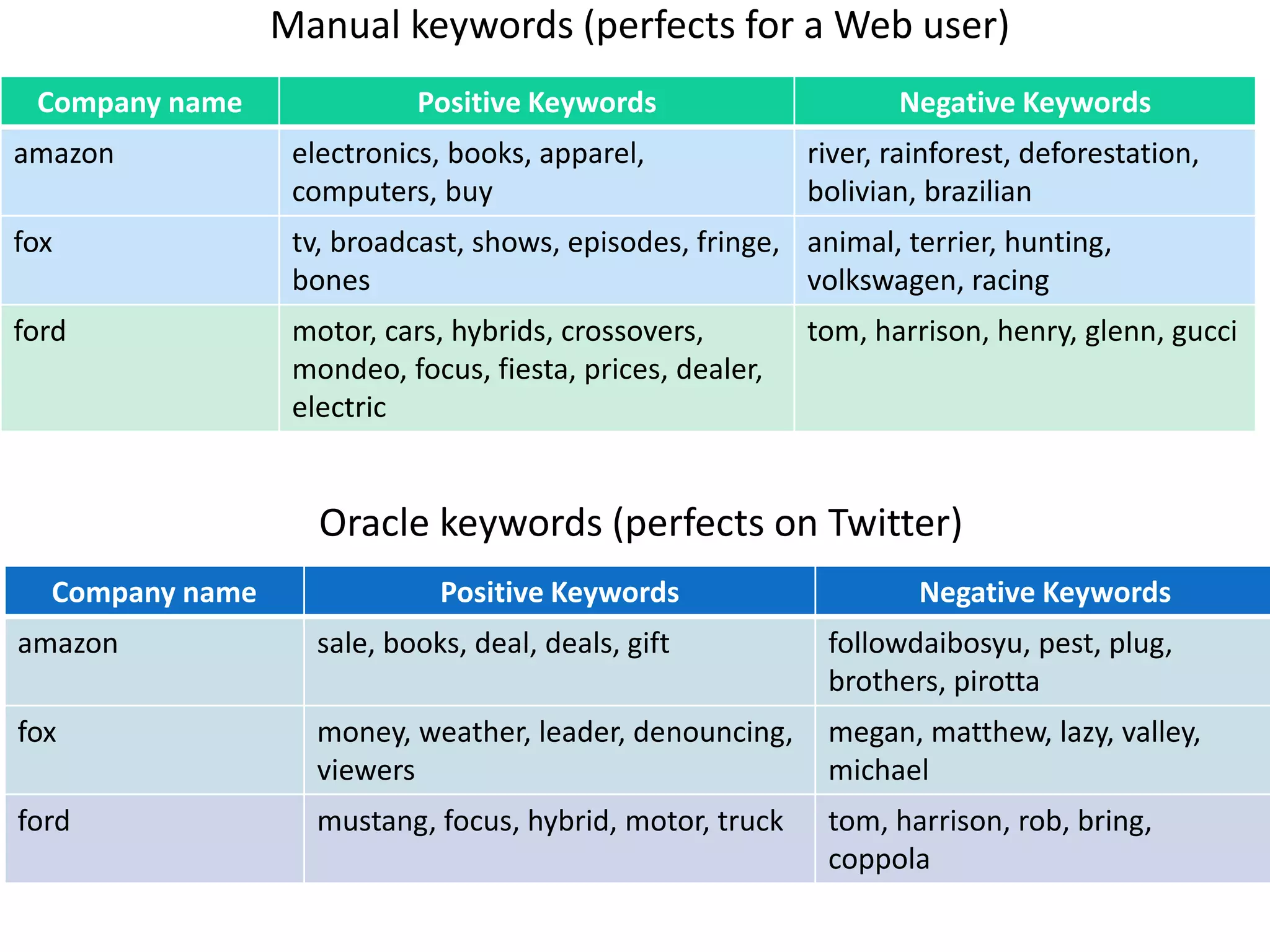 Manual keywords (perfects for a Web user)

| Company name | Positive Keywords | Negative Keywords |
|---|---|---|
| amazon | electronics, books, apparel, computers, buy | river, rainforest, deforestation, bolivian, brazilian |
| fox | tv, broadcast, shows, episodes, fringe, bones | animal, terrier, hunting, volkswagen, racing |
| ford | motor, cars, hybrids, crossovers, mondeo, focus, fiesta, prices, dealer, electric | tom, harrison, henry, glenn, gucci |

Oracle keywords (perfects on Twitter)

| Company name | Positive Keywords | Negative Keywords |
|---|---|---|
| amazon | sale, books, deal, deals, gift | followdaibosyu, pest, plug, brothers, pirotta |
| fox | money, weather, leader, denouncing, viewers | megan, matthew, lazy, valley, michael |
| ford | mustang, focus, hybrid, motor, truck | tom, harrison, rob, bring, coppola |